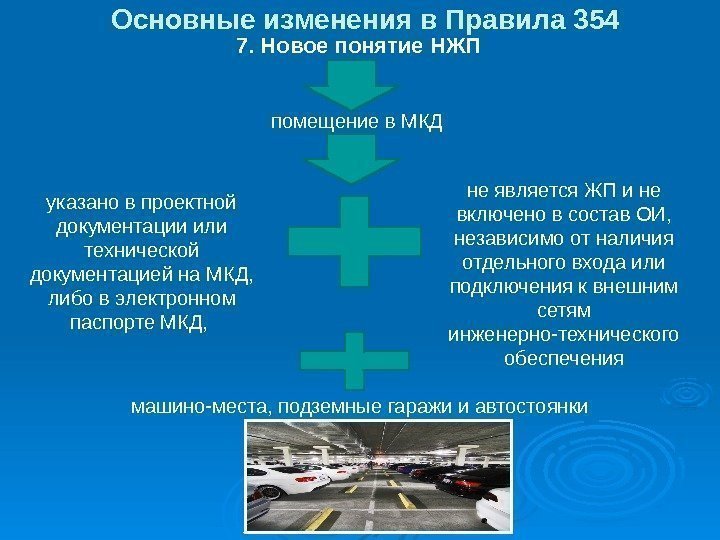 Основные изменения в Правила 354
7. Новое понятие НЖП

помещение в МКД

указано в проектной документации или технической документацией на МКД, либо в электронном паспорте МКД,

не является ЖП и не включено в состав ОИ, независимо от наличия отдельного входа или подключения к внешним сетям инженерно-технического обеспечения

машино-места, подземные гаражи и автостоянки